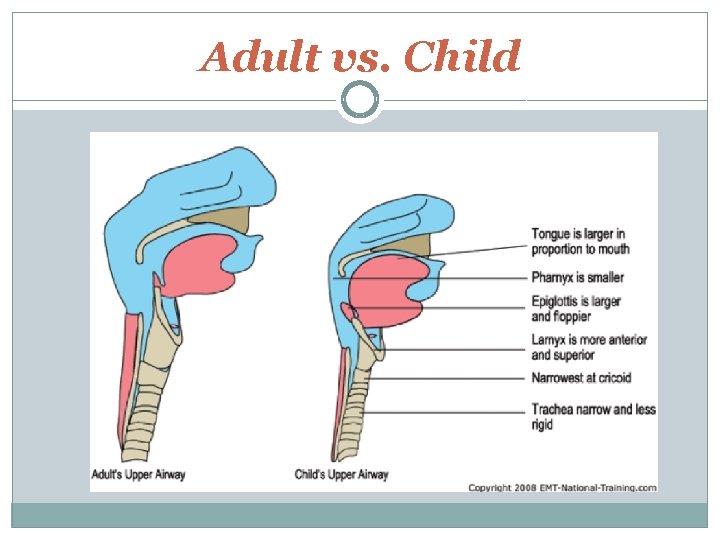 Adult vs. Child

Tongue is larger in proportion to mouth

Pharnyx is smaller

Epiglottis is larger and floppier

Larnyx is more anterior and superior

Narrowest at cricoid

Trachea narrow and less rigid

Adult's Upper Airway

Child's Upper Airway

Copyright 2008 EMT-National-Training.com